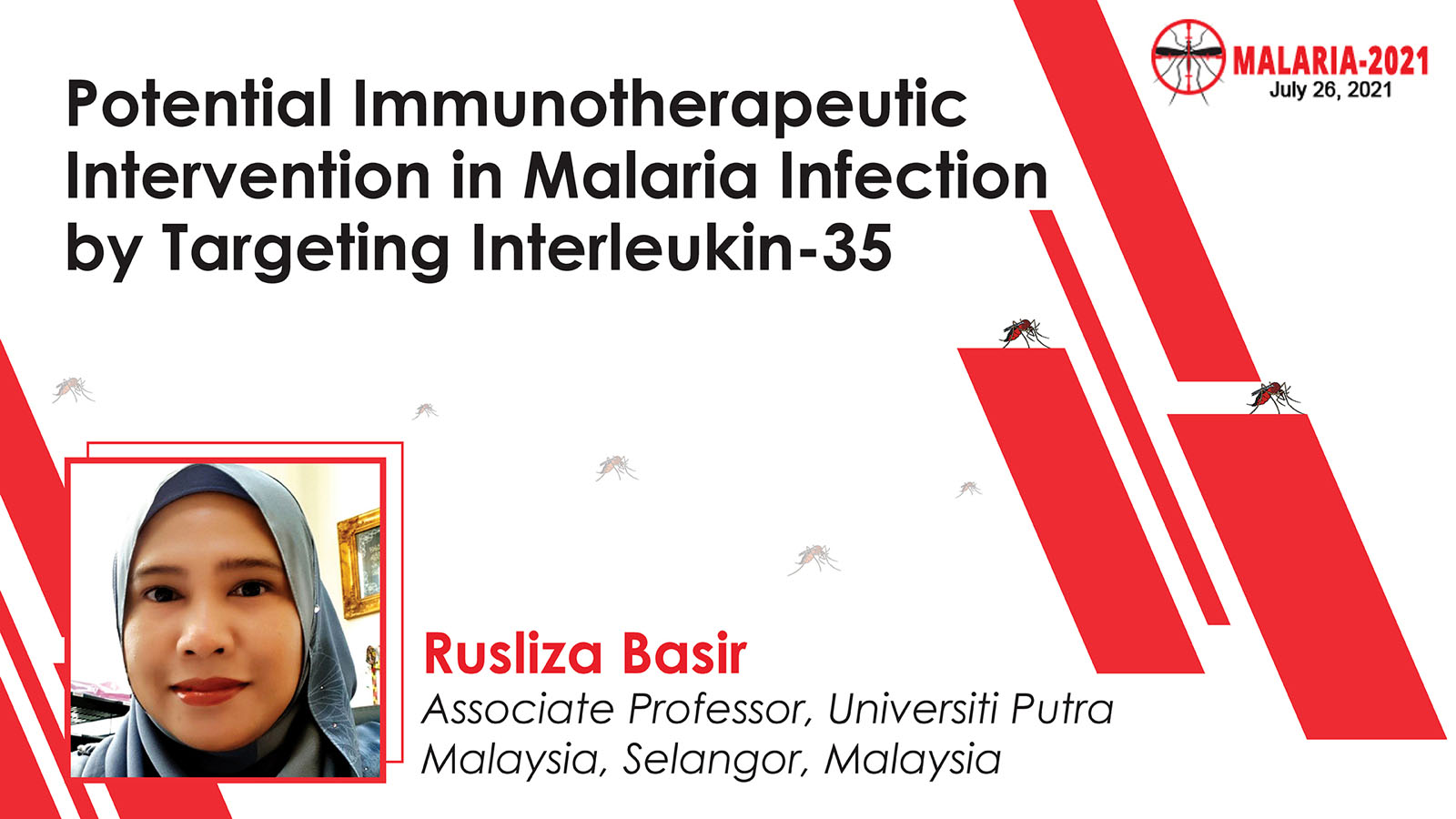 MALARIA-2021
July 26, 2021

Potential Immunotherapeutic Intervention in Malaria Infection by Targeting Interleukin-35

Rusliza Basir
Associate Professor, Universiti Putra Malaysia, Selangor, Malaysia